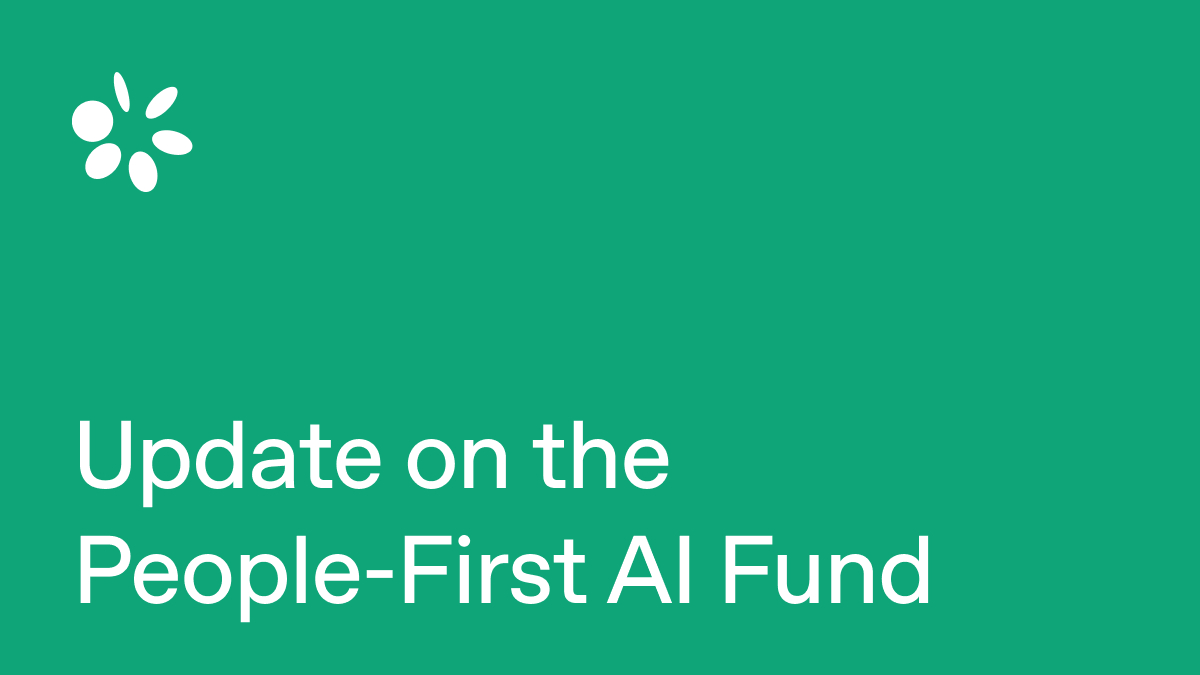 Update on the People-First AI Fund